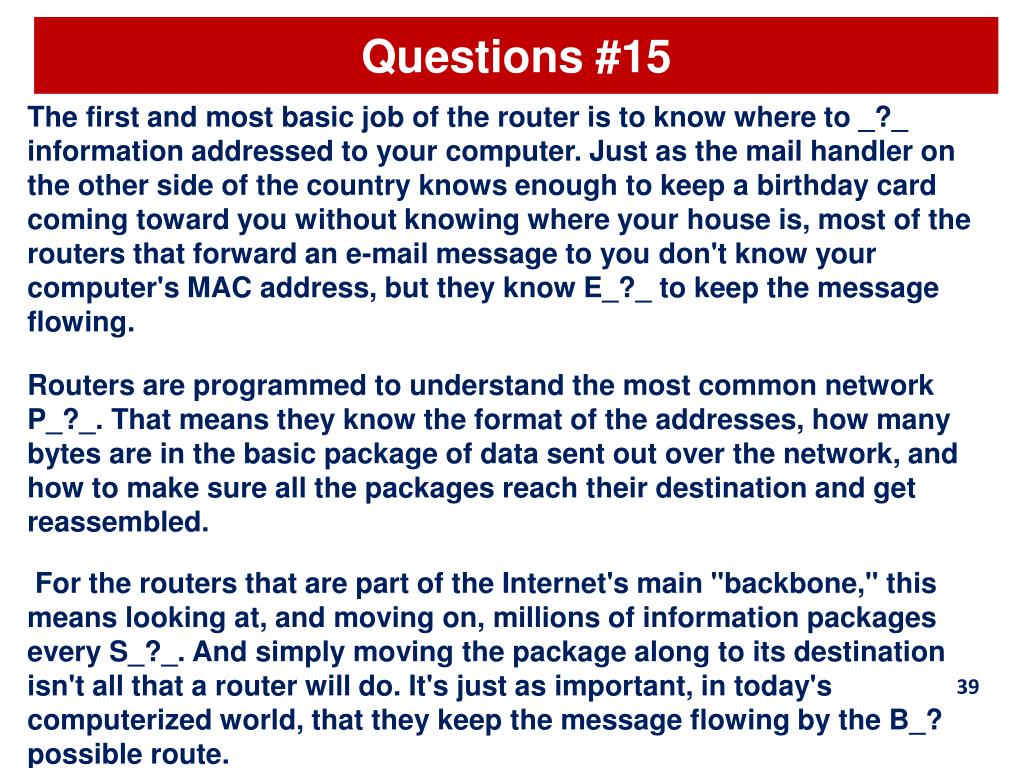 Questions #15

The first and most basic job of the router is to know where to _?_ information addressed to your computer. Just as the mail handler on the other side of the country knows enough to keep a birthday card coming toward you without knowing where your house is, most of the routers that forward an e-mail message to you don't know your computer's MAC address, but they know E_?_ to keep the message flowing.

Routers are programmed to understand the most common network P_?_. That means they know the format of the addresses, how many bytes are in the basic package of data sent out over the network, and how to make sure all the packages reach their destination and get reassembled.

For the routers that are part of the Internet's main "backbone," this means looking at, and moving on, millions of information packages every S_?_. And simply moving the package along to its destination isn't all that a router will do. It's just as important, in today's computerized world, that they keep the message flowing by the B_? possible route.

39